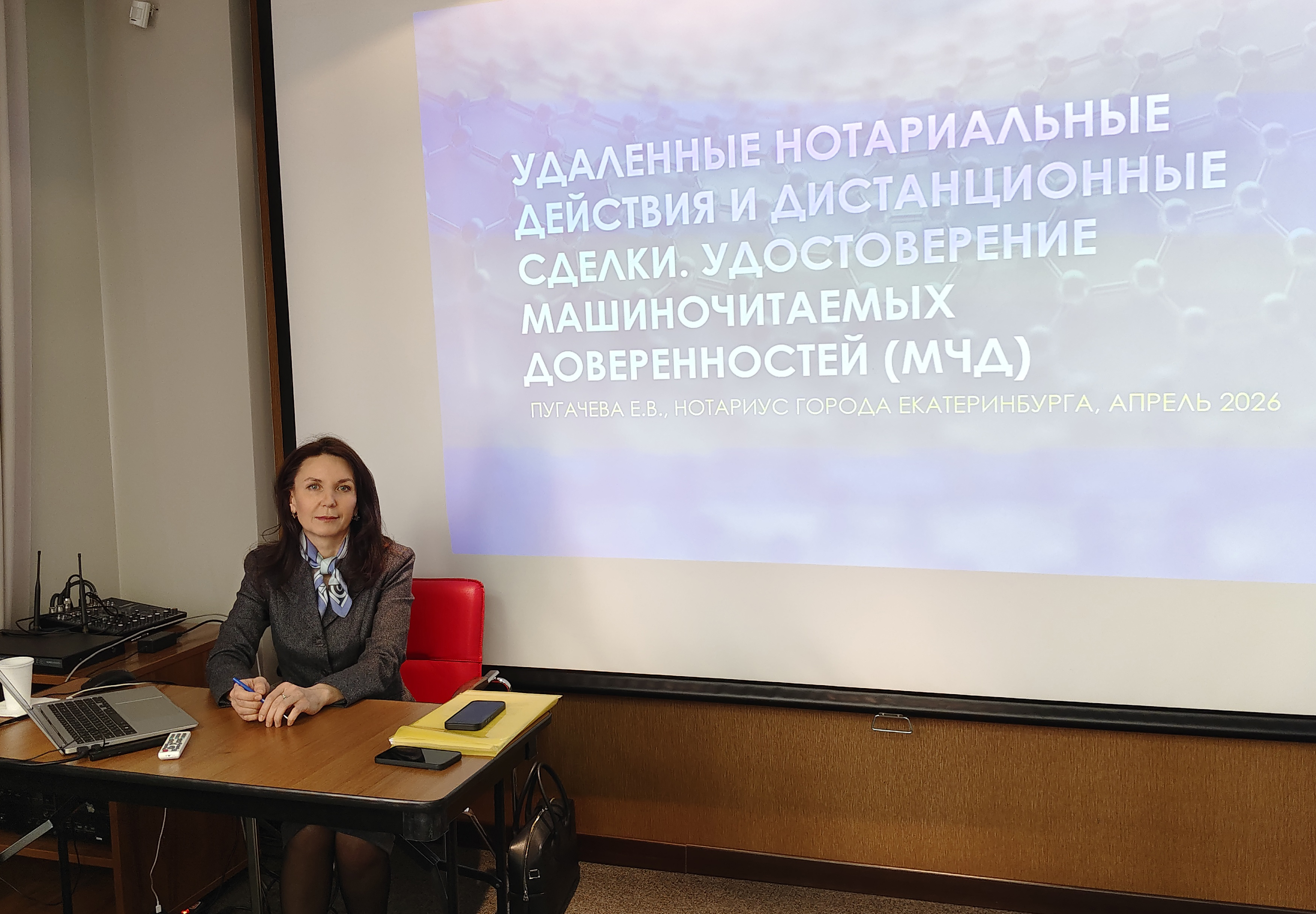 УДАЛЕННЫЕ НОТАРИАЛЬНЫЕ ДЕЙСТВИЯ И ДИСТАНЦИОННЫЕ СДЕЛКИ. УДОСТОВЕРЕНИЕ МАШИНОЧИТАЕМЫХ ДОВЕРЕННОСТЕЙ (МЧД)

ПУГАЧЕВА Е.В., НОТАРИУС ГОРОДА ЕКАТЕРИНБУРГА, АПРЕЛЬ 2026